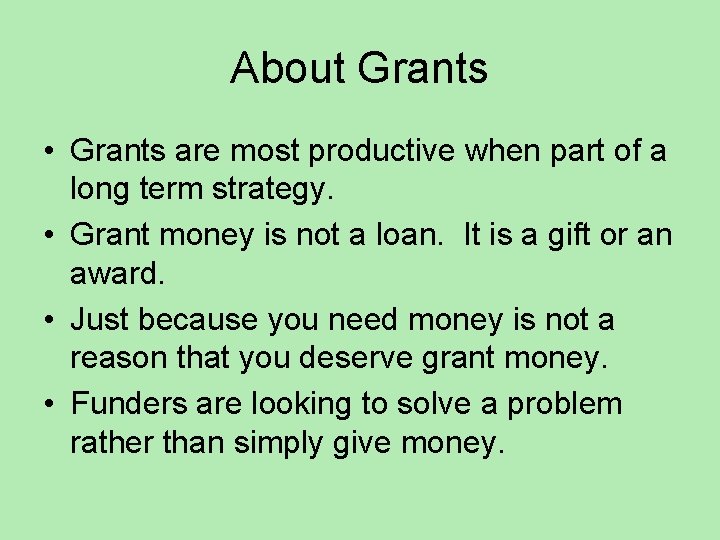 About Grants

• Grants are most productive when part of a long term strategy.
• Grant money is not a loan. It is a gift or an award.
• Just because you need money is not a reason that you deserve grant money.
• Funders are looking to solve a problem rather than simply give money.